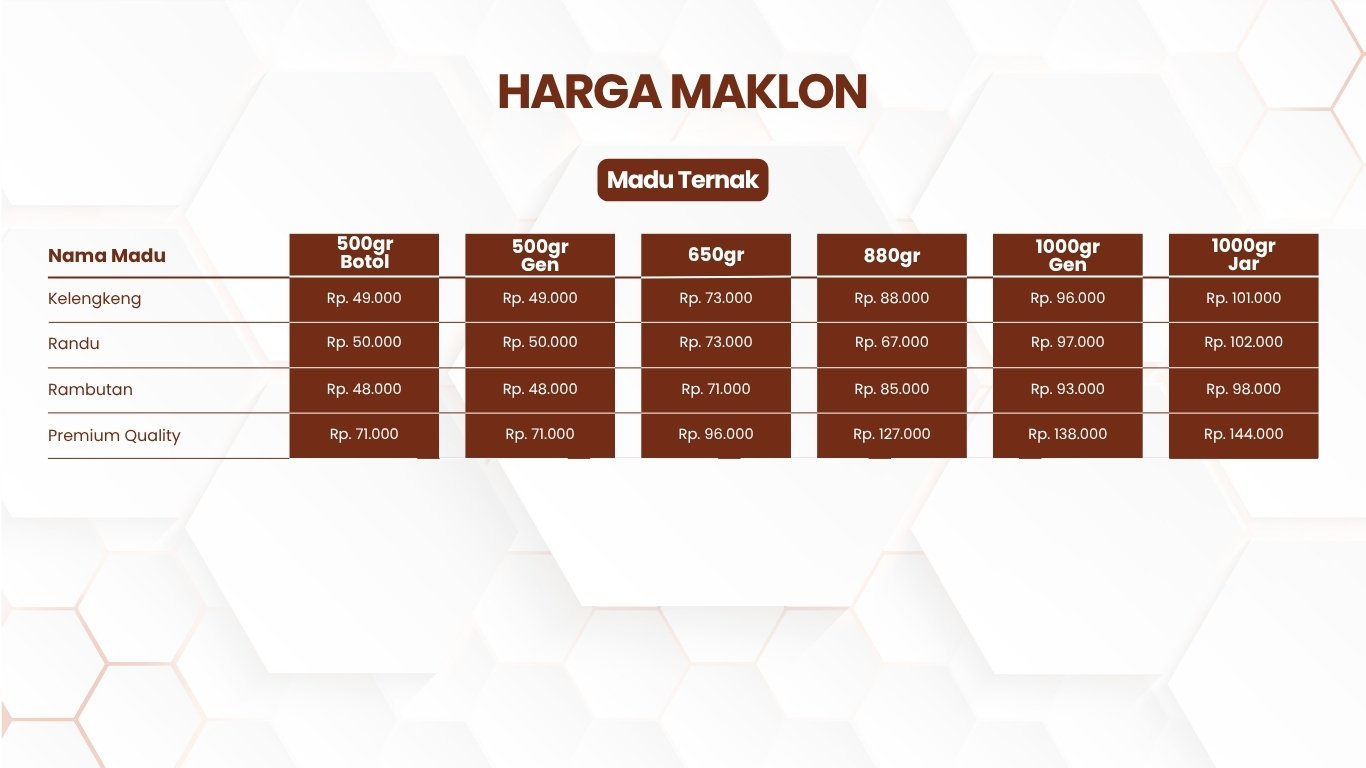 HARGA MAKLON

Madu Ternak

| Nama Madu | 500gr Botol | 500gr Gen | 650gr | 880gr | 1000gr Gen | 1000gr Jar |
|---|---|---|---|---|---|---|
| Kelengkeng | Rp. 49.000 | Rp. 49.000 | Rp. 73.000 | Rp. 88.000 | Rp. 96.000 | Rp. 101.000 |
| Randu | Rp. 50.000 | Rp. 50.000 | Rp. 73.000 | Rp. 67.000 | Rp. 97.000 | Rp. 102.000 |
| Rambutan | Rp. 48.000 | Rp. 48.000 | Rp. 71.000 | Rp. 85.000 | Rp. 93.000 | Rp. 98.000 |
| Premium Quality | Rp. 71.000 | Rp. 71.000 | Rp. 96.000 | Rp. 127.000 | Rp. 138.000 | Rp. 144.000 |